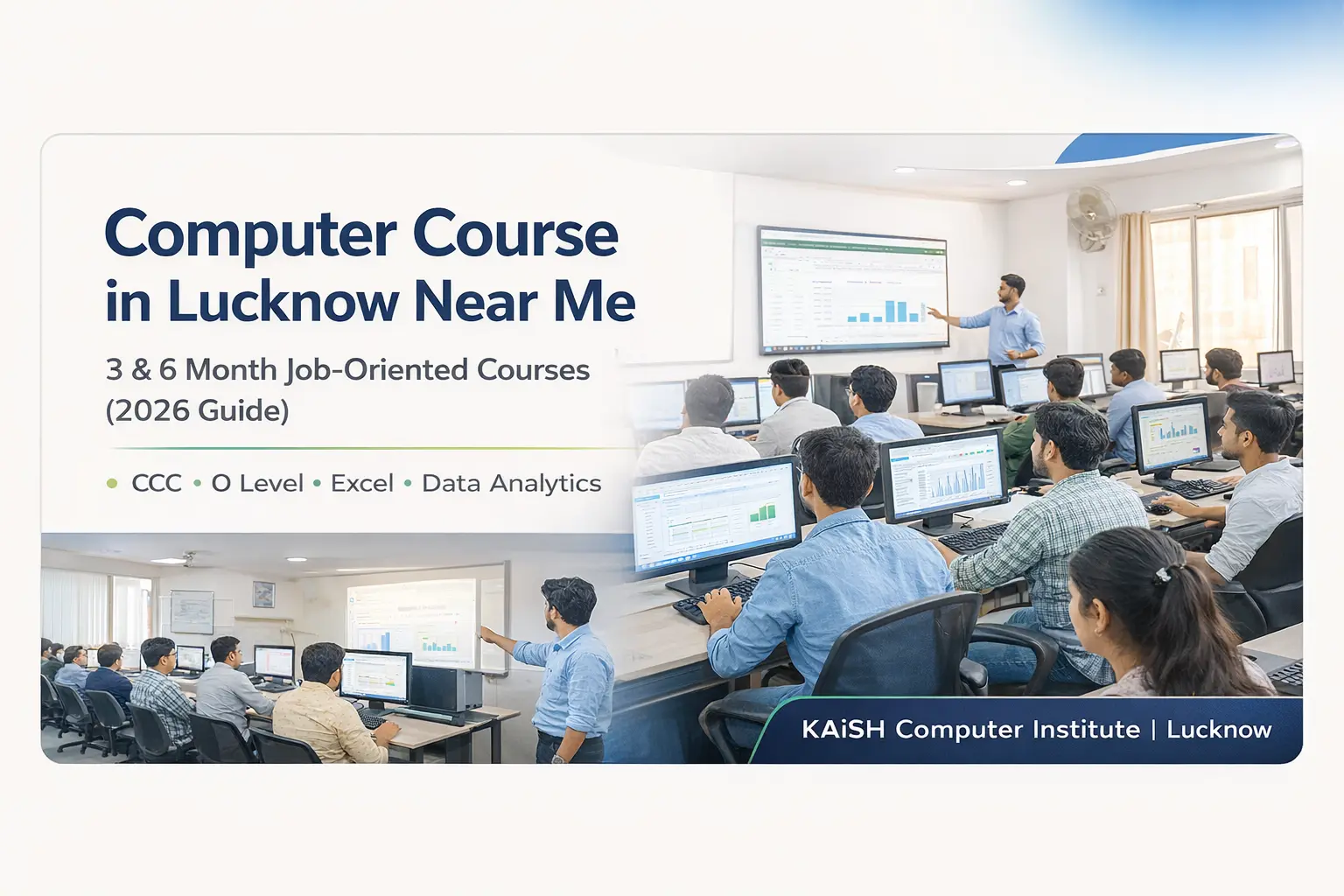 Computer Course in Lucknow Near Me

3 & 6 Month Job-Oriented Courses (2026 Guide)

• CCC • O Level • Excel • Data Analytics

KAiSH Computer Institute | Lucknow